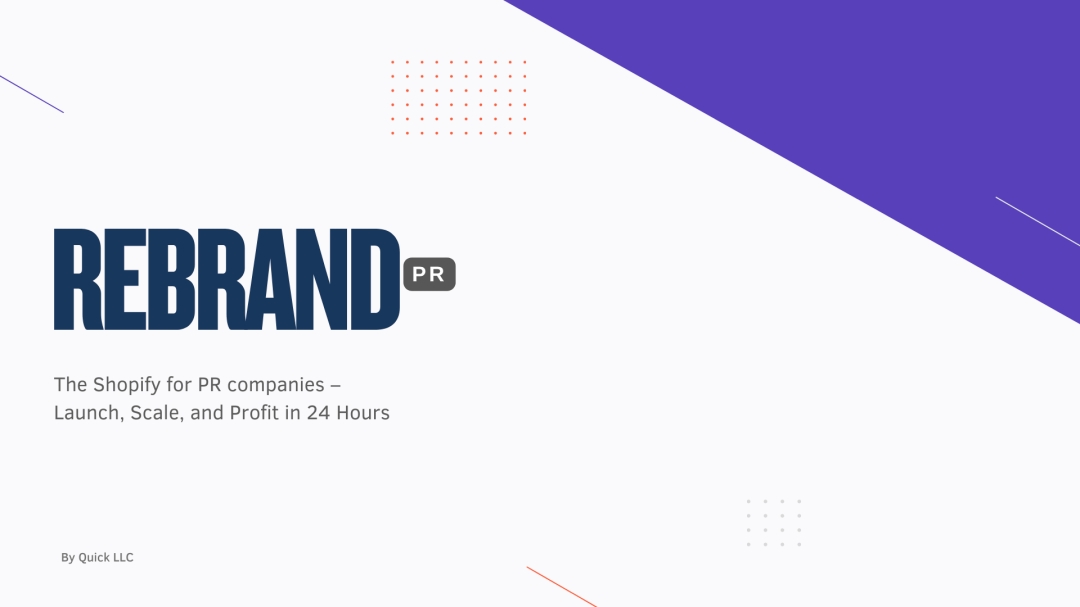 REBRAND PR

The Shopify for PR companies – Launch, Scale, and Profit in 24 Hours

By Quick LLC